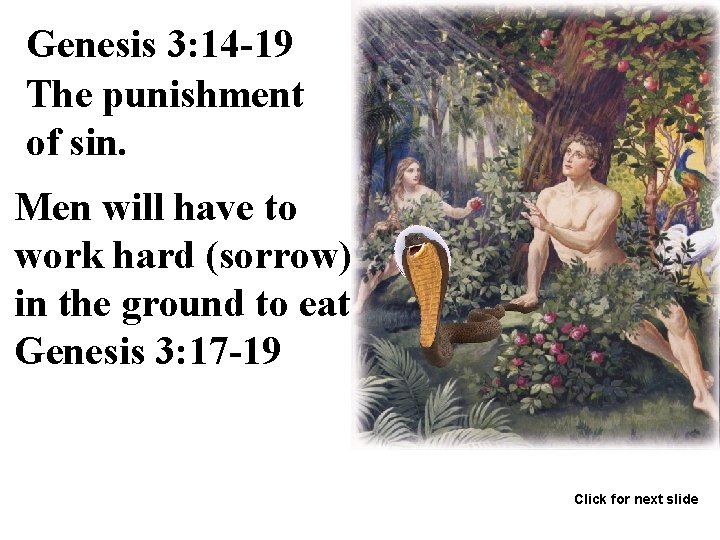 Genesis 3:14-19
The punishment of sin.

Men will have to work hard (sorrow) in the ground to eat
Genesis 3:17-19

Click for next slide